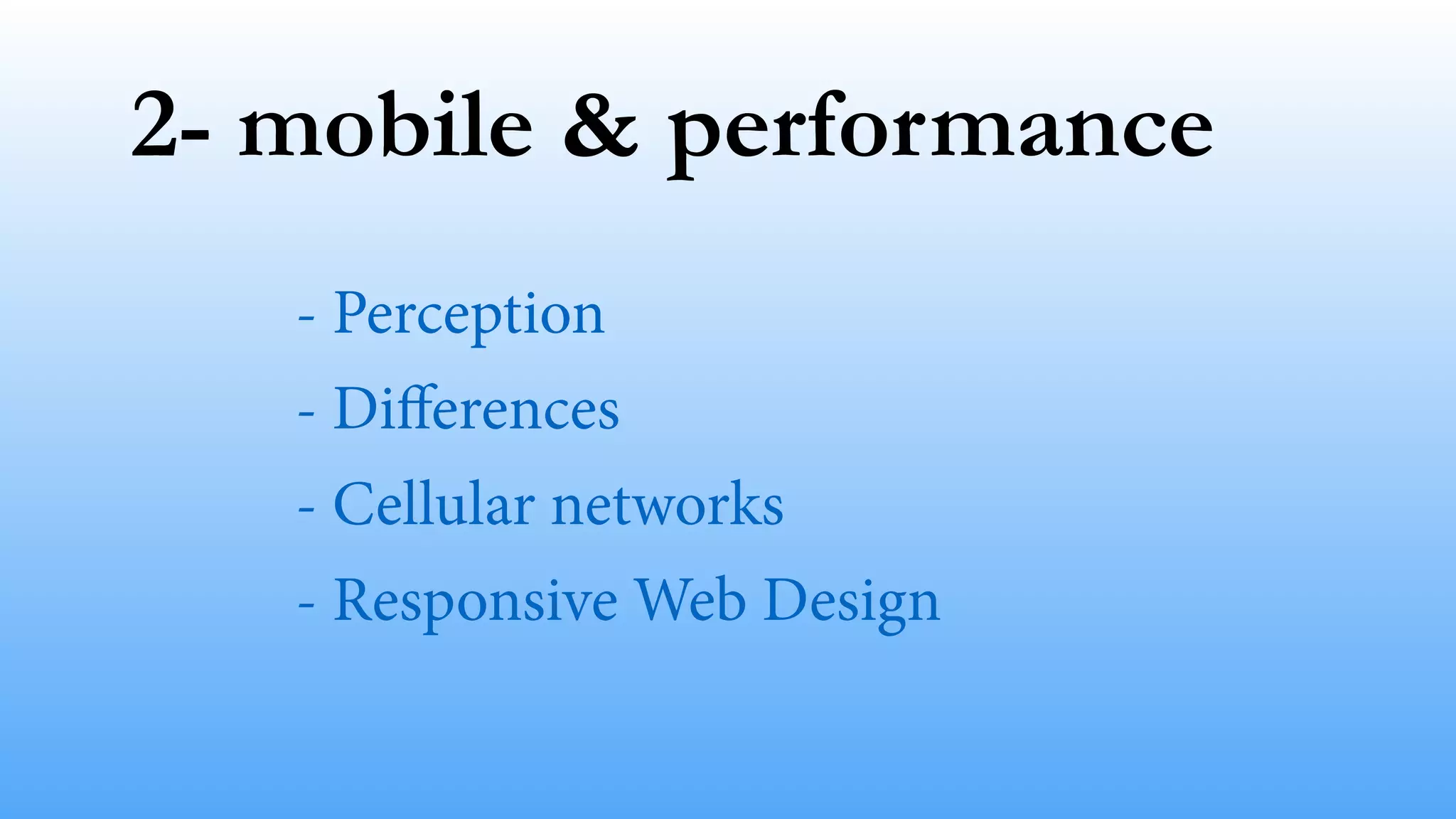 2- mobile & performance

- Perception
- Differences
- Cellular networks
- Responsive Web Design